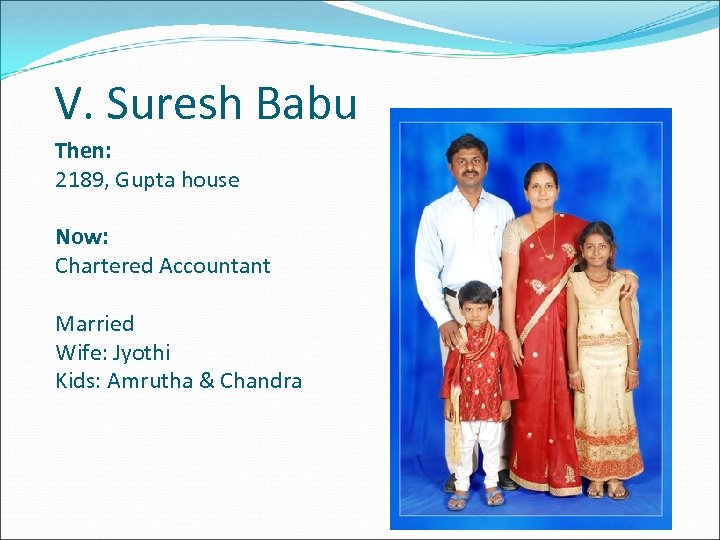 V. Suresh Babu

Then:
2189, Gupta house

Now:
Chartered Accountant

Married
Wife: Jyothi
Kids: Amrutha & Chandra